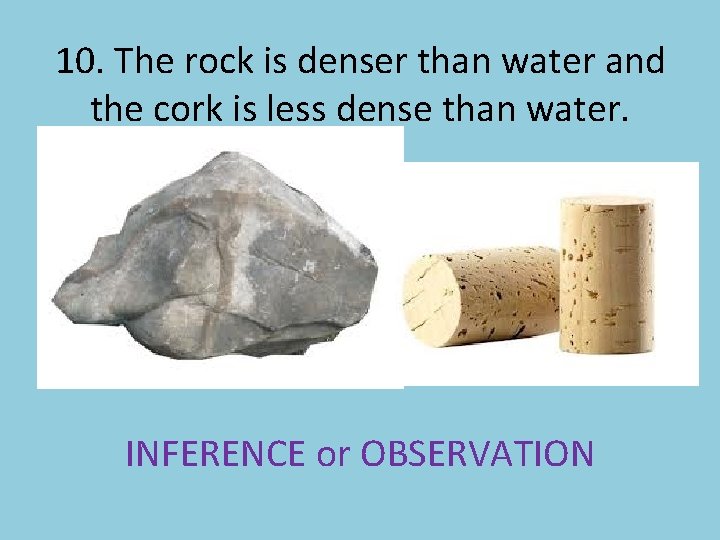 10. The rock is denser than water and the cork is less dense than water.

INFERENCE or OBSERVATION